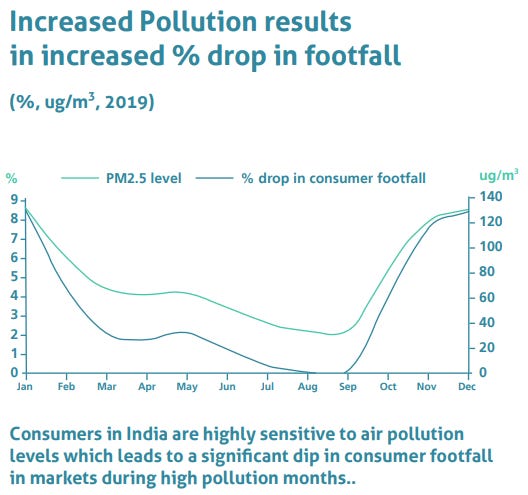 Increased Pollution results in increased % drop in footfall

(%, ug/m$^3$, 2019)

% PM2.5 level % drop in consumer footfall ug/m$^3$

9
8
7
6
5
4
3
2
1
0

140
120
100
80
60
40
20
0

Jan Feb Mar Apr May Jun Jul Aug Sep Oct Nov Dec

Consumers in India are highly sensitive to air pollution levels which leads to a significant dip in consumer footfall in markets during high pollution months..